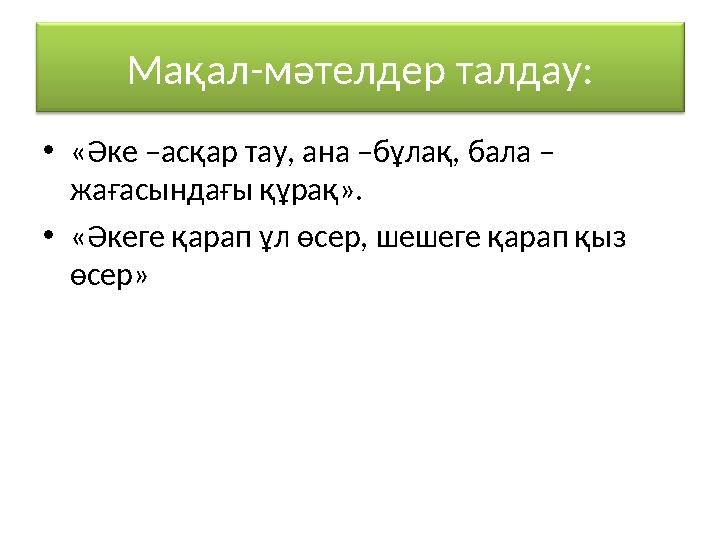 Мақал-мәтелдер талдау:

• «Әке –асқар тау, ана –бұлақ, бала – жағасындағы құрақ».

• «Әкеге қарап ұл өсер, шешеге қарап қыз өсер»